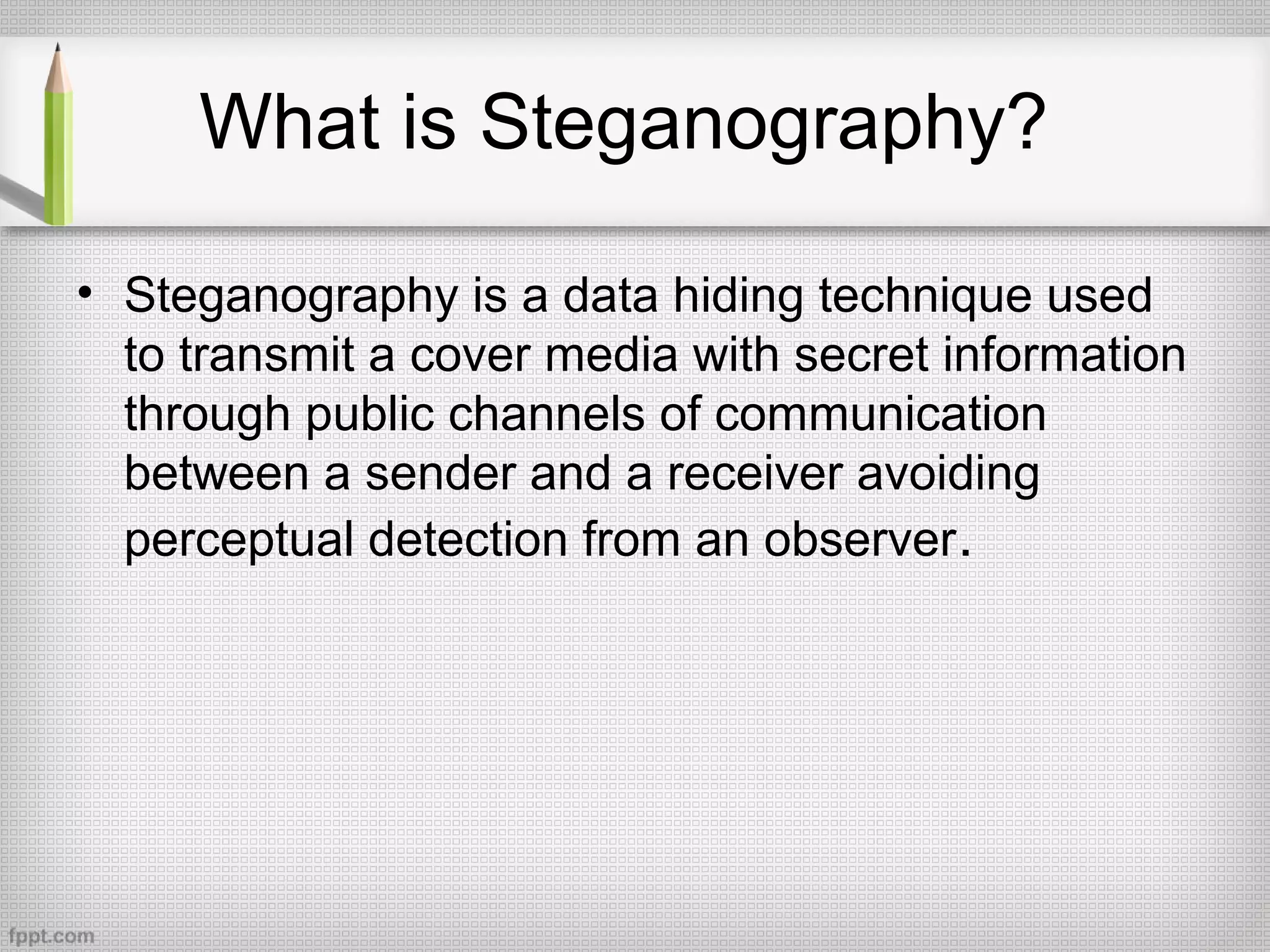 What is Steganography?

• Steganography is a data hiding technique used to transmit a cover media with secret information through public channels of communication between a sender and a receiver avoiding perceptual detection from an observer.

fppt.com